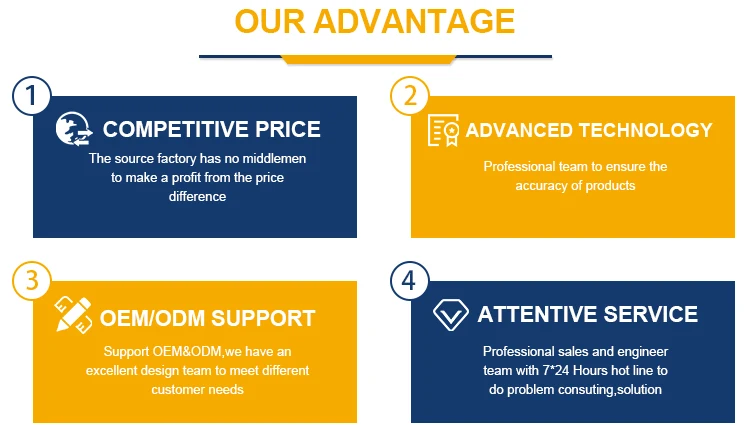 OUR ADVANTAGE

1
COMPETITIVE PRICE
The source factory has no middlemen to make a profit from the price difference

2
ADVANCED TECHNOLOGY
Professional team to ensure the accuracy of products

3
OEM/ODM SUPPORT
Support OEM&ODM,we have an excellent design team to meet different customer needs

4
ATTENTIVE SERVICE
Professional sales and engineer team with 7*24 Hours hot line to do problem consuting,solution